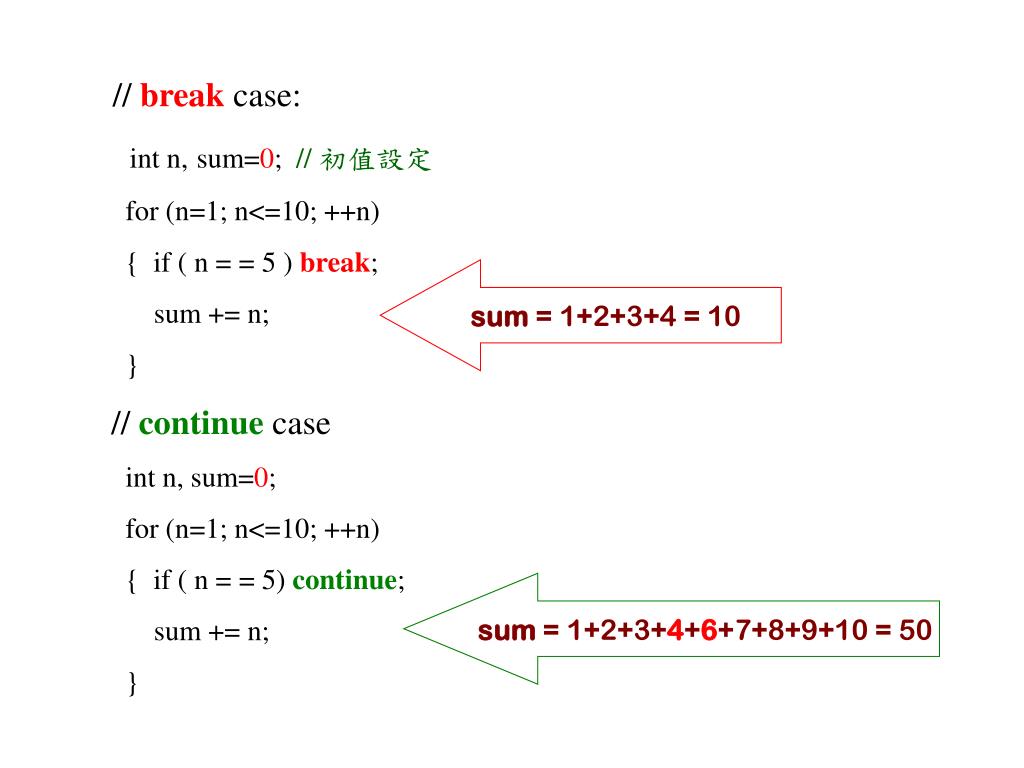 // break case:

int n, sum=0; // 初值設定

for (n=1; n<=10; ++n)

{ if ( n = = 5 ) break;

sum += n;

}

sum = 1+2+3+4 = 10

// continue case

int n, sum=0;

for (n=1; n<=10; ++n)

{ if ( n = = 5) continue;

sum += n;

}

sum = 1+2+3+4+6+7+8+9+10 = 50